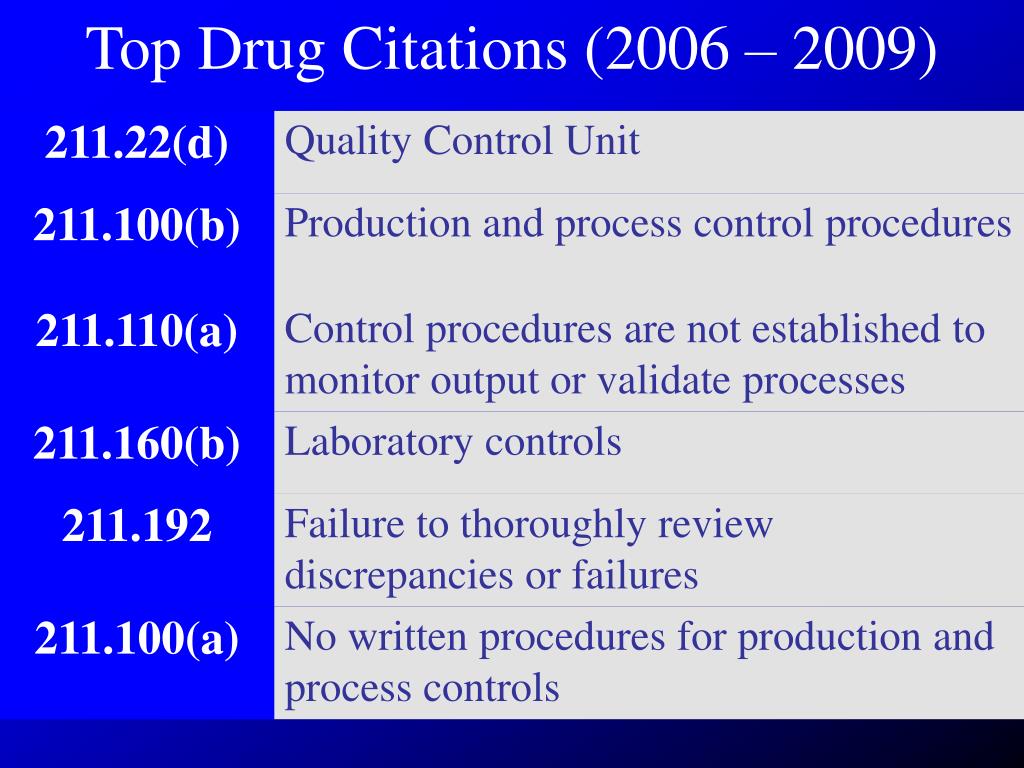 Top Drug Citations (2006 – 2009)

| | |
|---|---|
| 211.22(d) | Quality Control Unit |
| 211.100(b) | Production and process control procedures |
| 211.110(a) | Control procedures are not established to monitor output or validate processes |
| 211.160(b) | Laboratory controls |
| 211.192 | Failure to thoroughly review discrepancies or failures |
| 211.100(a) | No written procedures for production and process controls |